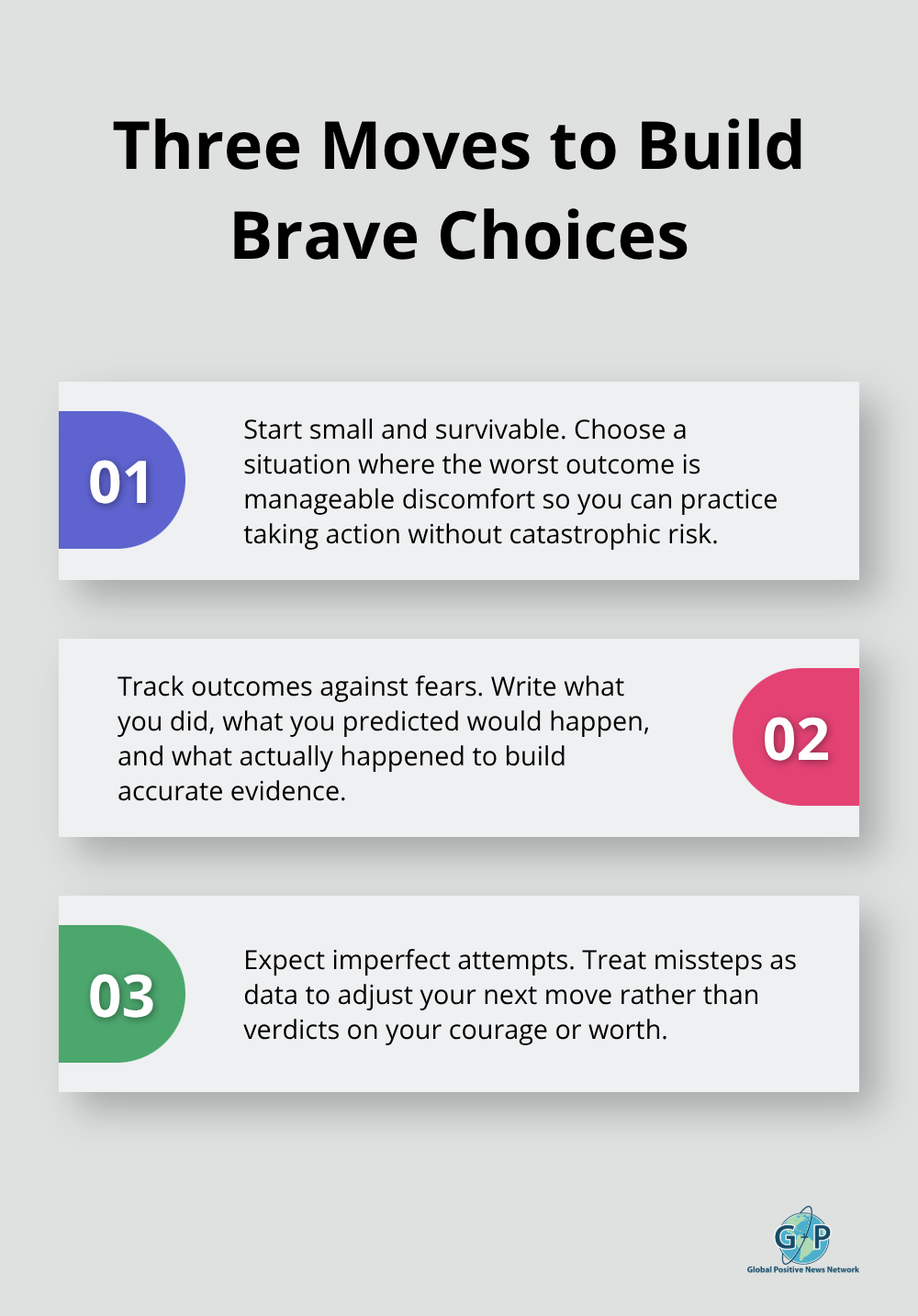 Three Moves to Build Brave Choices

01

Start small and survivable. Choose a situation where the worst outcome is manageable discomfort so you can practice taking action without catastrophic risk.

Track outcomes against fears. Write what you did, what you predicted would happen, and what actually happened to build accurate evidence.

02

03

Expect imperfect attempts. Treat missteps as data to adjust your next move rather than verdicts on your courage or worth.

GP
Global Positive News Network